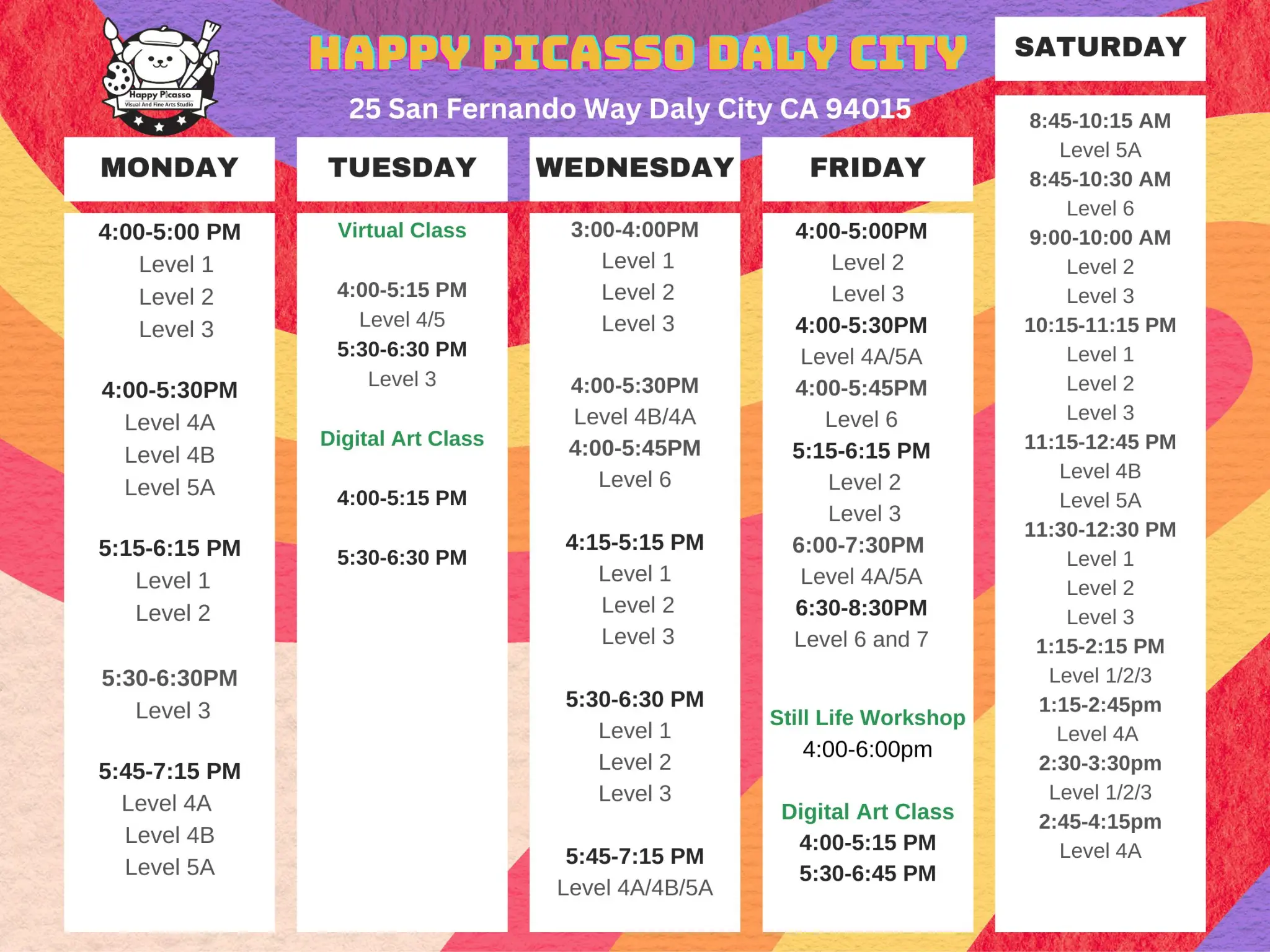 Happy Picasso
Visual And Fine Arts Studio

HAPPY PICASSO DALY CITY

25 San Fernando Way Daly City CA 94015

MONDAY

4:00-5:00 PM
Level 1
Level 2
Level 3

4:00-5:30PM
Level 4A
Level 4B
Level 5A

5:15-6:15 PM
Level 1
Level 2

5:30-6:30PM
Level 3

5:45-7:15 PM
Level 4A
Level 4B
Level 5A

TUESDAY

Virtual Class

4:00-5:15 PM
Level 4/5
5:30-6:30 PM
Level 3

Digital Art Class

4:00-5:15 PM

5:30-6:30 PM

WEDNESDAY

3:00-4:00PM
Level 1
Level 2
Level 3

4:00-5:30PM
Level 4B/4A
4:00-5:45PM
Level 6

4:15-5:15 PM
Level 1
Level 2
Level 3

5:30-6:30 PM
Level 1
Level 2
Level 3

5:45-7:15 PM
Level 4A/4B/5A

FRIDAY

4:00-5:00PM
Level 2
Level 3
4:00-5:30PM
Level 4A/5A
4:00-5:45PM
Level 6
5:15-6:15 PM
Level 2
Level 3
6:00-7:30PM
Level 4A/5A
6:30-8:30PM
Level 6 and 7

Still Life Workshop
4:00-6:00pm

Digital Art Class
4:00-5:15 PM
5:30-6:45 PM

SATURDAY

8:45-10:15 AM
Level 5A
8:45-10:30 AM
Level 6
9:00-10:00 AM
Level 2
Level 3
10:15-11:15 PM
Level 1
Level 2
Level 3
11:15-12:45 PM
Level 4B
Level 5A
11:30-12:30 PM
Level 1
Level 2
Level 3
1:15-2:15 PM
Level 1/2/3
1:15-2:45pm
Level 4A
2:30-3:30pm
Level 1/2/3
2:45-4:15pm
Level 4A